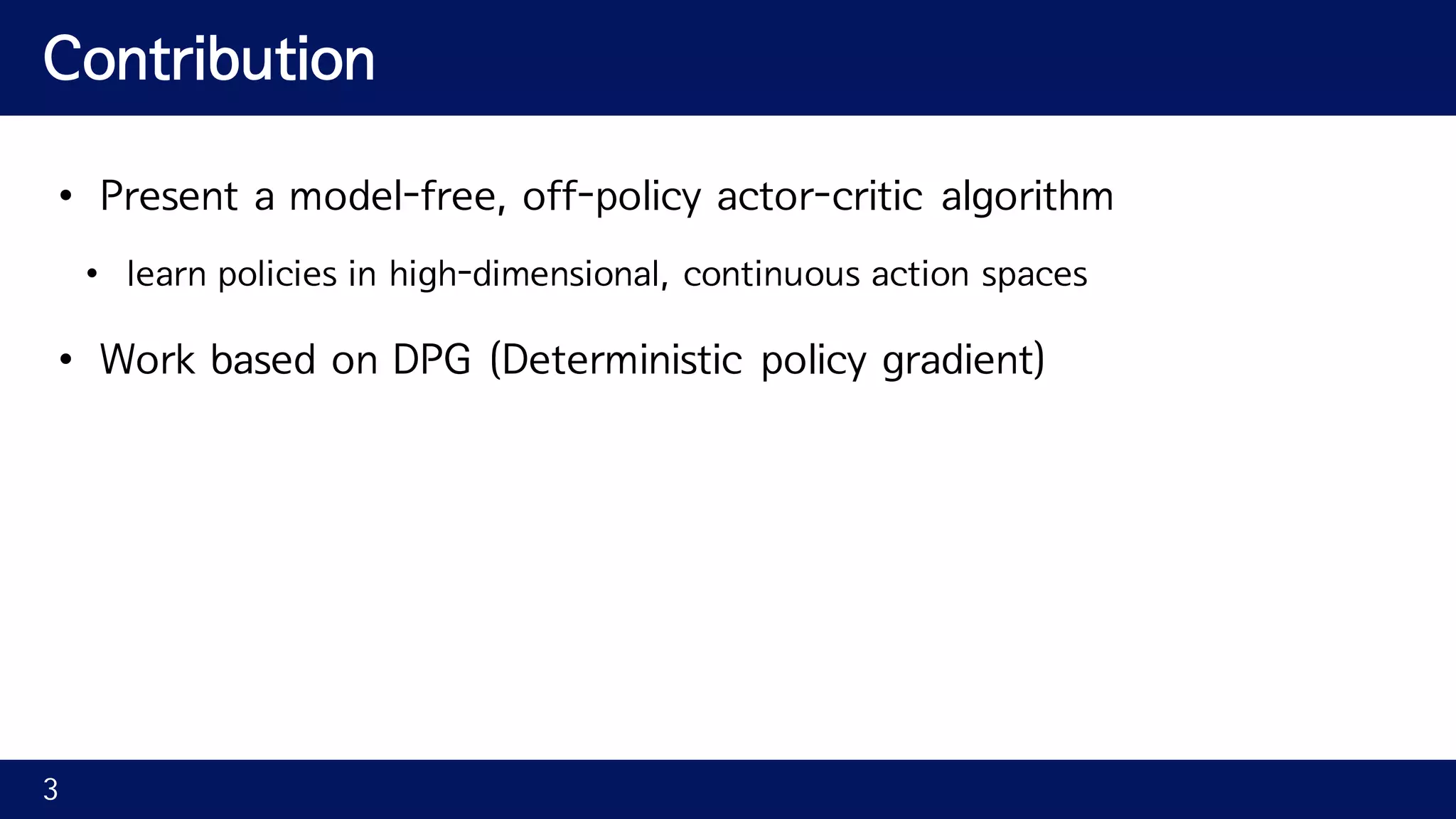 Contribution

• Present a model-free, off-policy actor-critic algorithm

• learn policies in high-dimensional, continuous action spaces

• Work based on DPG (Deterministic policy gradient)

3